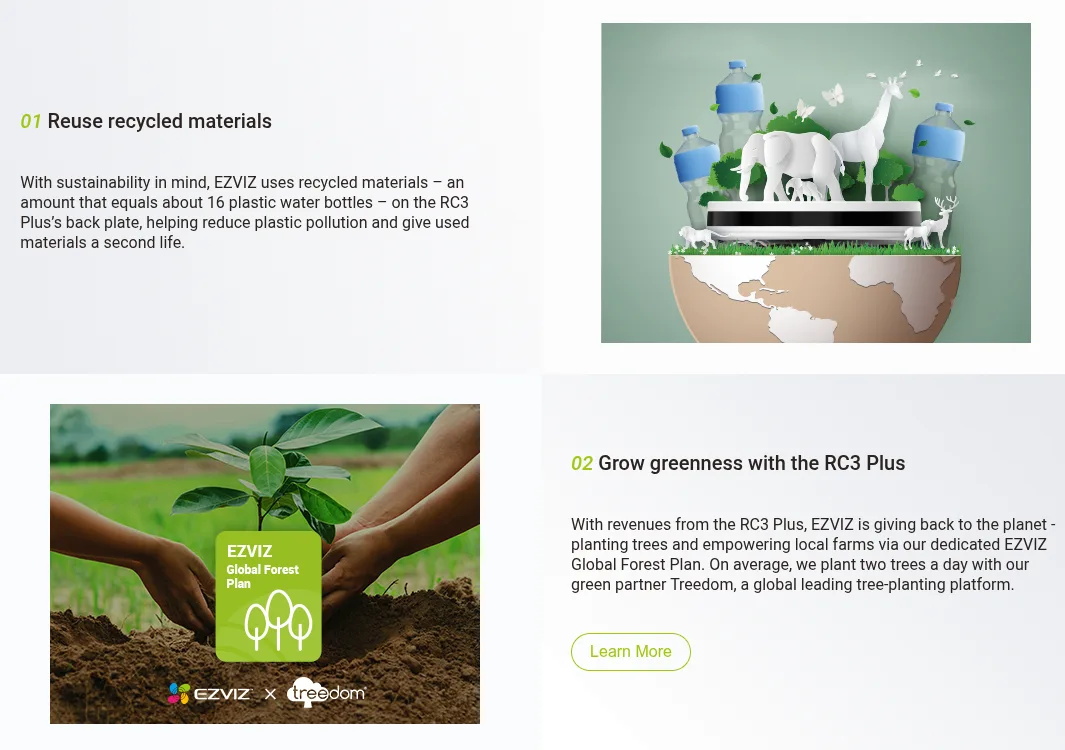 01 Reuse recycled materials

With sustainability in mind, EZVIZ uses recycled materials – an amount that equals about 16 plastic water bottles – on the RC3 Plus's back plate, helping reduce plastic pollution and give used materials a second life.

EZVIZ
Global Forest Plan

EZVIZ × treedom

02 Grow greenness with the RC3 Plus

With revenues from the RC3 Plus, EZVIZ is giving back to the planet - planting trees and empowering local farms via our dedicated EZVIZ Global Forest Plan. On average, we plant two trees a day with our green partner Treedom, a global leading tree-planting platform.

Learn More